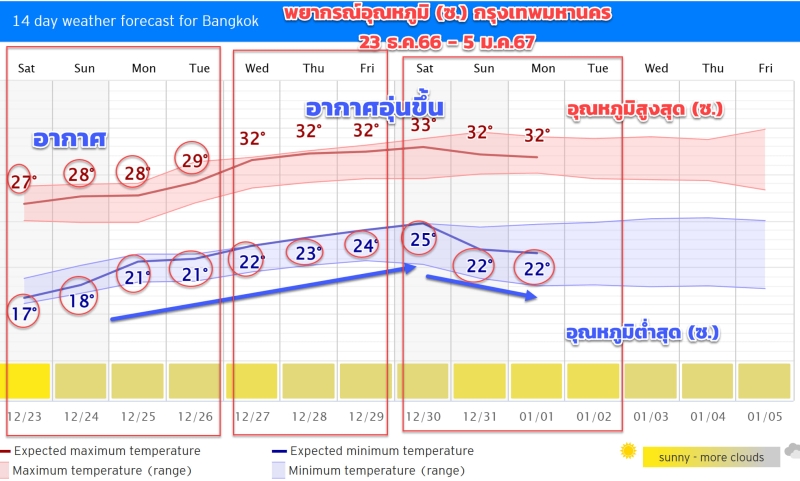 14 day weather forecast for Bangkok

พยากรณ์อุณหภูมิ (ซ.) กรุงเทพมหานคร
23 ธ.ค.66 – 5 ม.ค.67

Sat Sun Mon Tue Wed Thu Fri Sat Sun Mon Tue Wed Thu Fri

อากาศ

อากาศอุ่นขึ้น

อุณหภูมิสูงสุด (ซ.)

27° 28° 28° 29° 32° 32° 32° 33° 32° 32°

17° 18° 21° 21° 22° 23° 24° 25° 22° 22°

อุณหภูมิต่ำสุด (ซ.)

12/23 12/24 12/25 12/26 12/27 12/28 12/29 12/30 12/31 01/01 01/02 01/03 01/04 01/05

Expected maximum temperature
Maximum temperature (range)
Expected minimum temperature
Minimum temperature (range)
sunny - more clouds